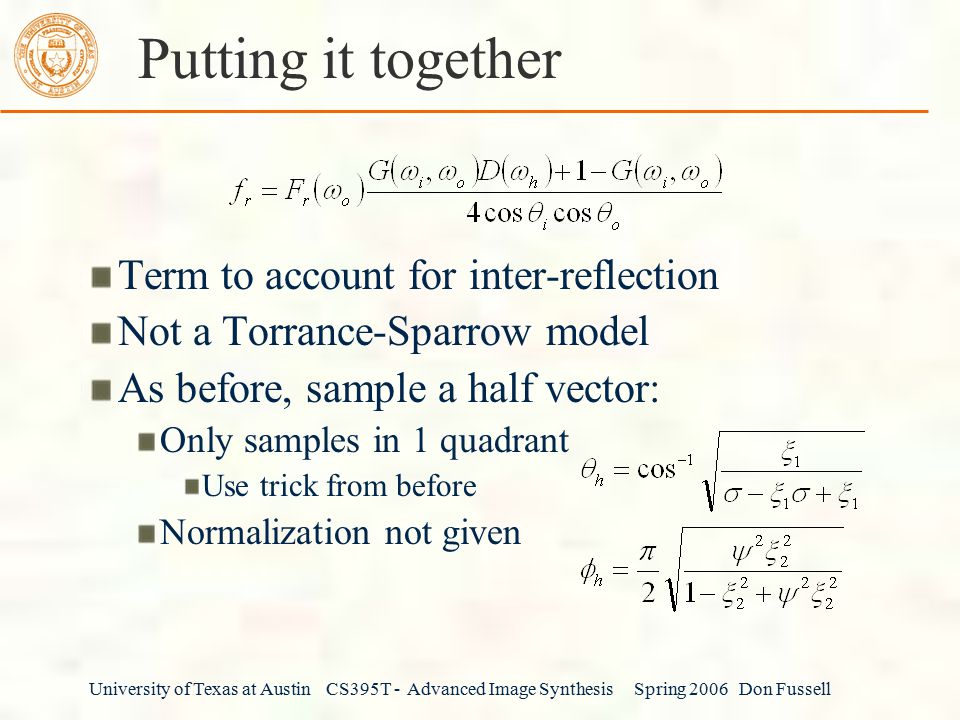 Putting it together

$f_r = F_r(\omega_o)\frac{G(\omega_i,\omega_o)D(\omega_h)+1-G(\omega_i,\omega_o)}{4\cos\theta_i\cos\theta_o}$

Term to account for inter-reflection

Not a Torrance-Sparrow model

As before, sample a half vector:

Only samples in 1 quadrant

Use trick from before

Normalization not given

$\theta_h = \cos^{-1}\sqrt{\frac{\xi_1}{\sigma-\xi_1\sigma+\xi_1}}$

$\phi_h = \frac{\pi}{2}\sqrt{\frac{\psi^2\xi_2^2}{1-\xi_2^2+\psi^2\xi_2^2}}$

University of Texas at Austin CS395T - Advanced Image Synthesis Spring 2006 Don Fussell